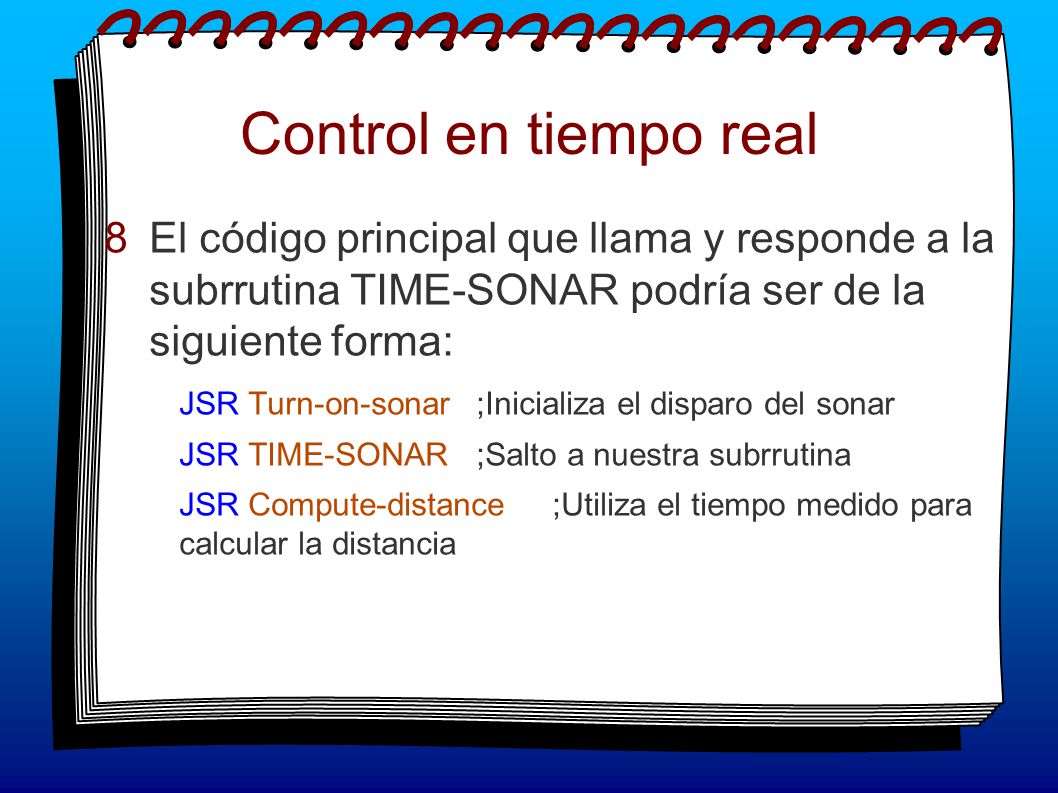 Control en tiempo real

8 El código principal que llama y responde a la subrrutina TIME-SONAR podría ser de la siguiente forma:

JSR Turn-on-sonar ;Inicializa el disparo del sonar

JSR TIME-SONAR ;Salto a nuestra subrrutina

JSR Compute-distance ;Utiliza el tiempo medido para calcular la distancia